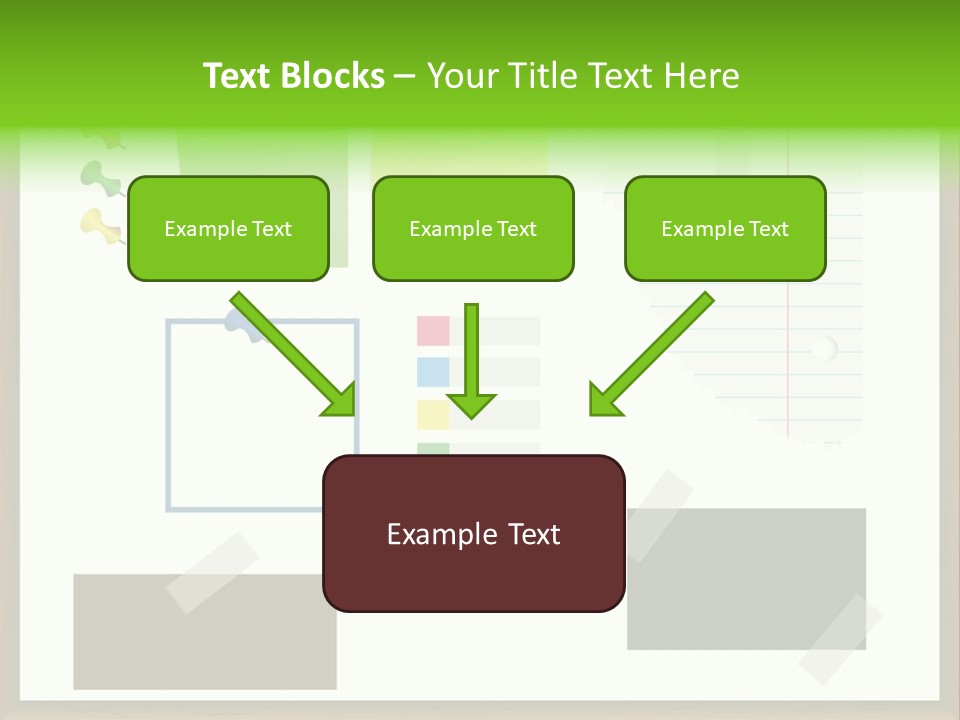 Text Blocks – Your Title Text Here

Example Text

Example Text

Example Text

Example Text